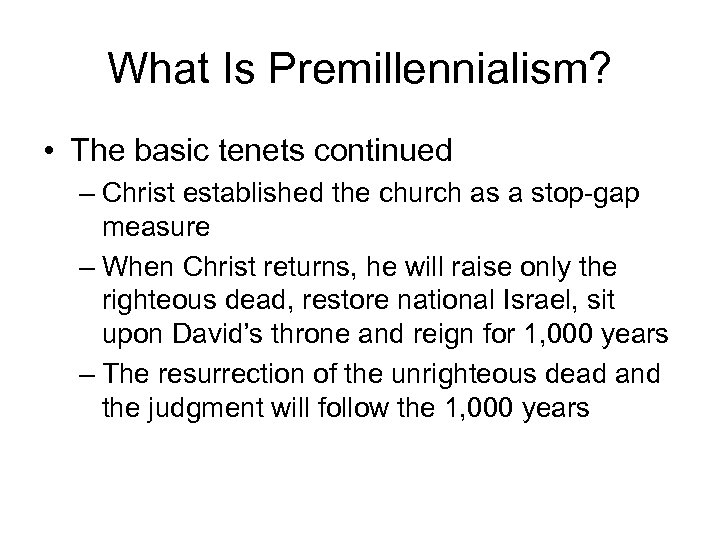 What Is Premillennialism?

• The basic tenets continued
– Christ established the church as a stop-gap measure
– When Christ returns, he will raise only the righteous dead, restore national Israel, sit upon David’s throne and reign for 1,000 years
– The resurrection of the unrighteous dead and the judgment will follow the 1,000 years